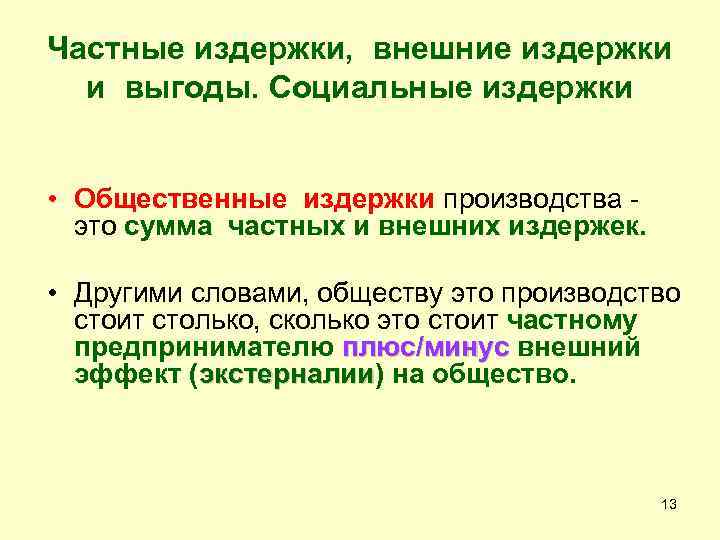 Частные издержки, внешние издержки и выгоды. Социальные издержки

• Общественные издержки производства - это сумма частных и внешних издержек.

• Другими словами, обществу это производство стоит столько, сколько это стоит частному предпринимателю плюс/минус внешний эффект (экстерналии) на общество.

13